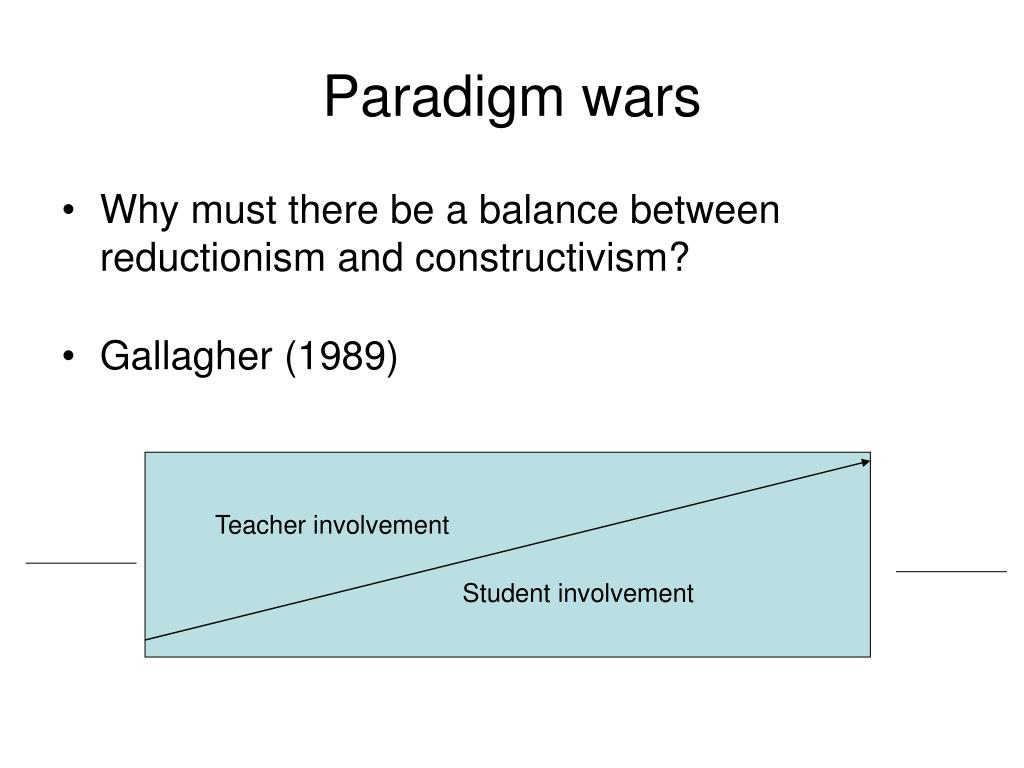 Paradigm wars

• Why must there be a balance between reductionism and constructivism?

• Gallagher (1989)

Teacher involvement

Student involvement